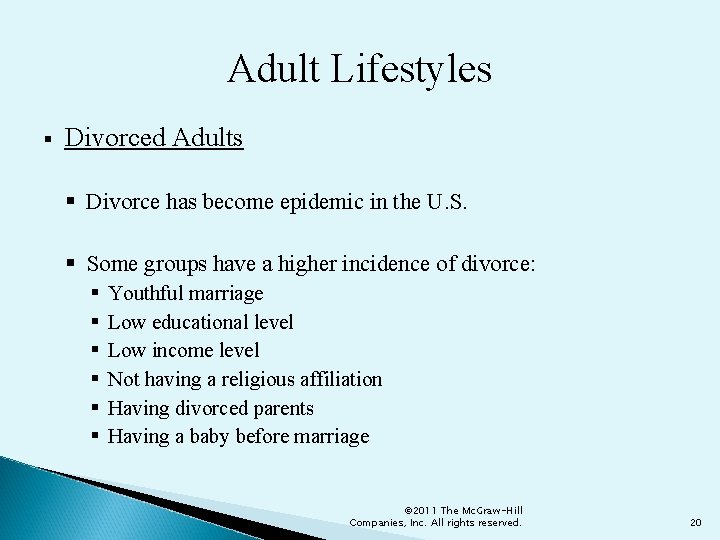 Adult Lifestyles

▪ Divorced Adults

▪ Divorce has become epidemic in the U.S.

▪ Some groups have a higher incidence of divorce:
▪ Youthful marriage
▪ Low educational level
▪ Low income level
▪ Not having a religious affiliation
▪ Having divorced parents
▪ Having a baby before marriage

©2011 The McGraw-Hill Companies, Inc. All rights reserved.

20